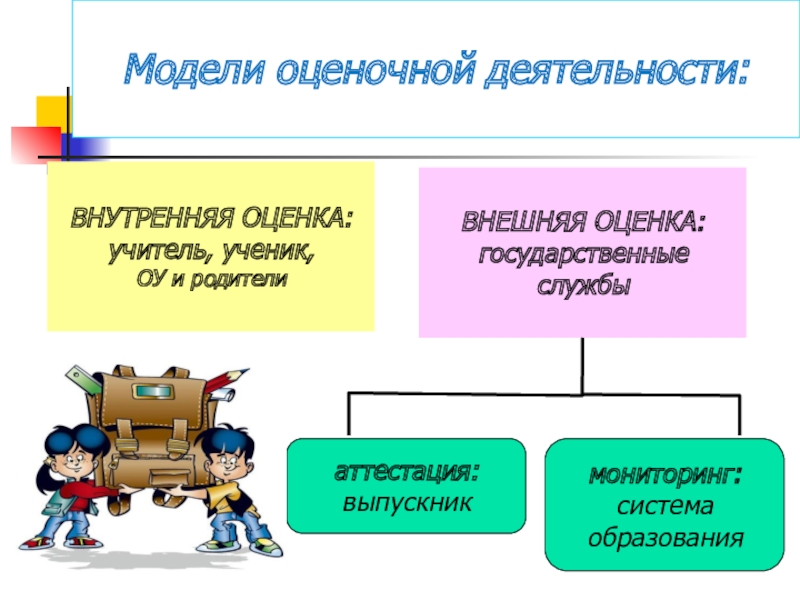 Модели оценочной деятельности:

ВНУТРЕННЯЯ ОЦЕНКА: учитель, ученик, ОУ и родители

ВНЕШНЯЯ ОЦЕНКА: государственные службы

аттестация: выпускник

мониторинг: система образования